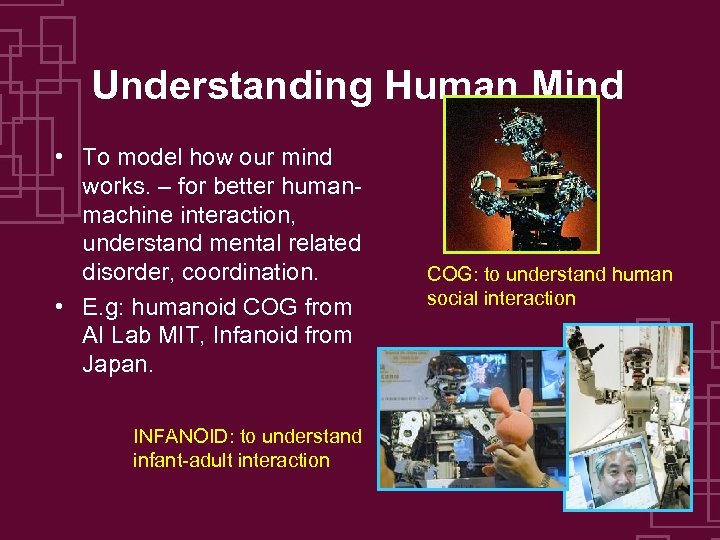 Understanding Human Mind

• To model how our mind works. – for better human-machine interaction, understand mental related disorder, coordination.
• E.g: humanoid COG from AI Lab MIT, Infanoid from Japan.

COG: to understand human social interaction

INFANOID: to understand infant-adult interaction